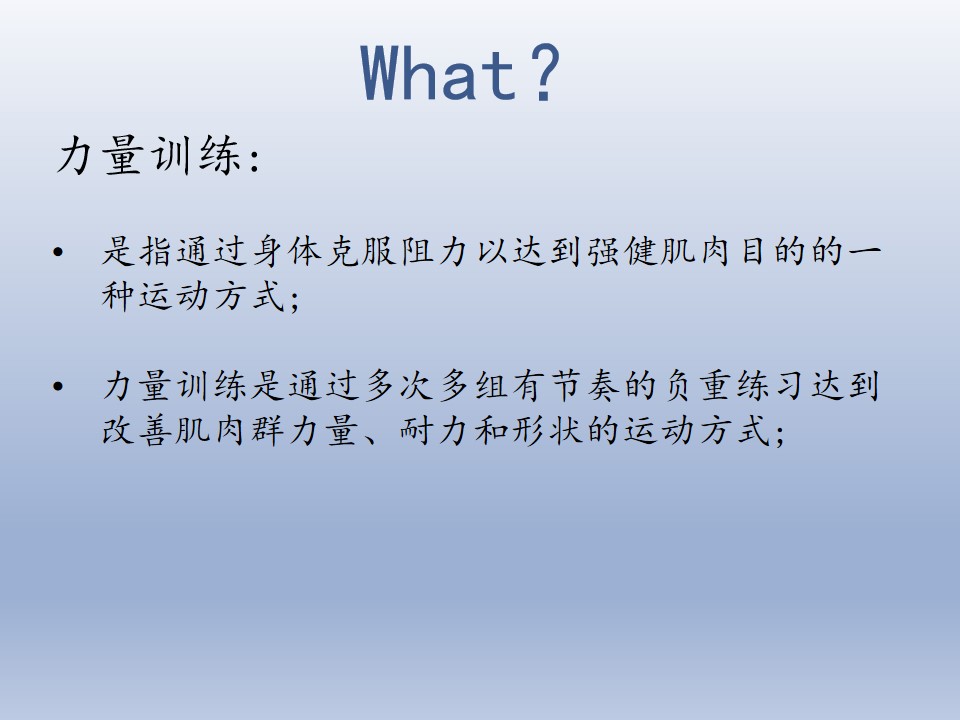 What？

力量训练：

• 是指通过身体克服阻力以达到强健肌肉目的的一种运动方式；

• 力量训练是通过多次多组有节奏的负重练习达到改善肌肉群力量、耐力和形状的运动方式；